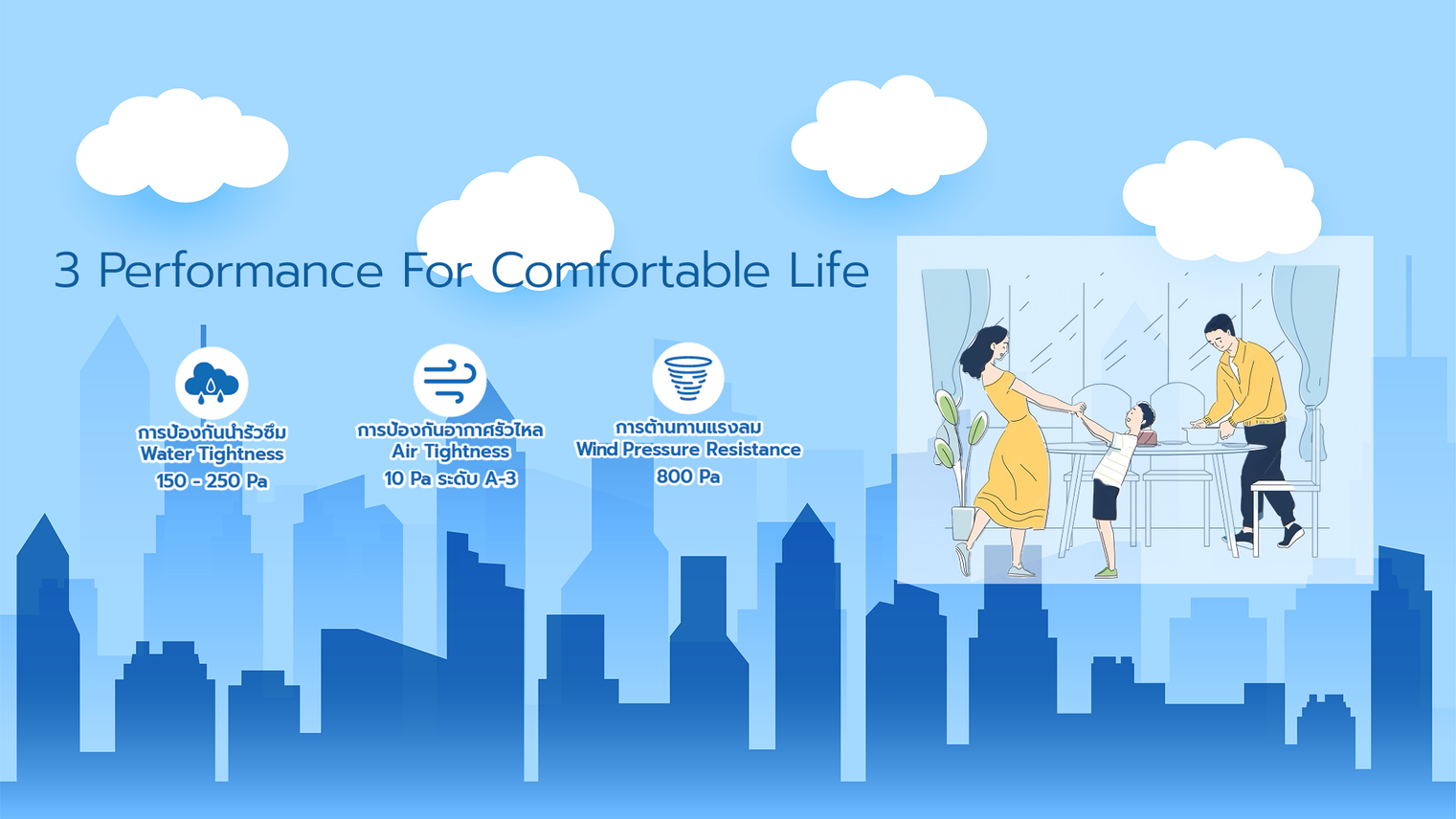 3 Performance For Comfortable Life

การป้องกันน้ำรั่วซึม
Water Tightness
150 - 250 Pa

การป้องกันอากาศรั่วไหล
Air Tightness
10 Pa ระดับ A-3

การต้านทานแรงลม
Wind Pressure Resistance
800 Pa